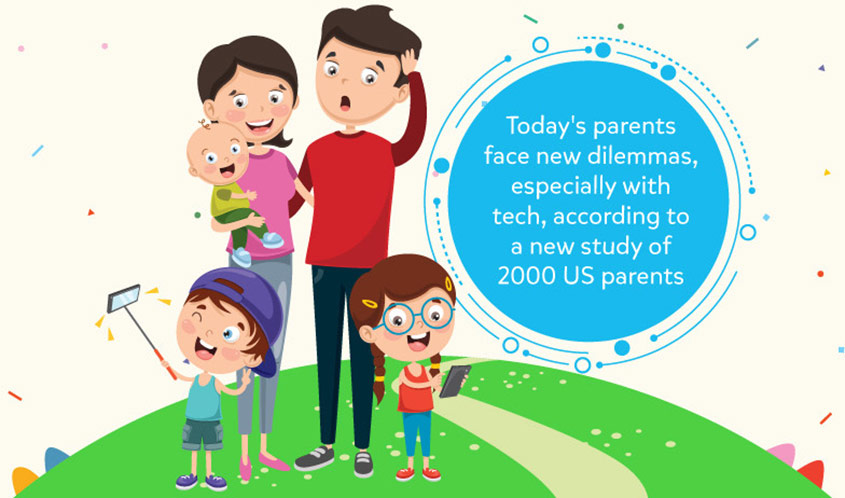 Today's parents face new dilemmas, especially with tech, according to a new study of 2000 US parents